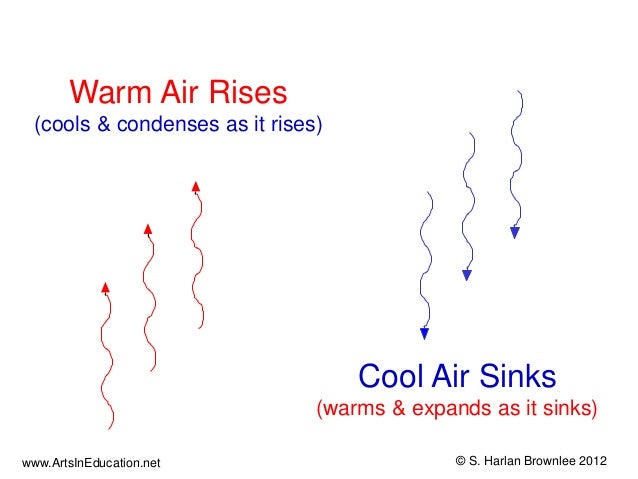 Warm Air Rises
(cools & condenses as it rises)

Cool Air Sinks
(warms & expands as it sinks)

www.ArtsInEducation.net

© S. Harlan Brownlee 2012